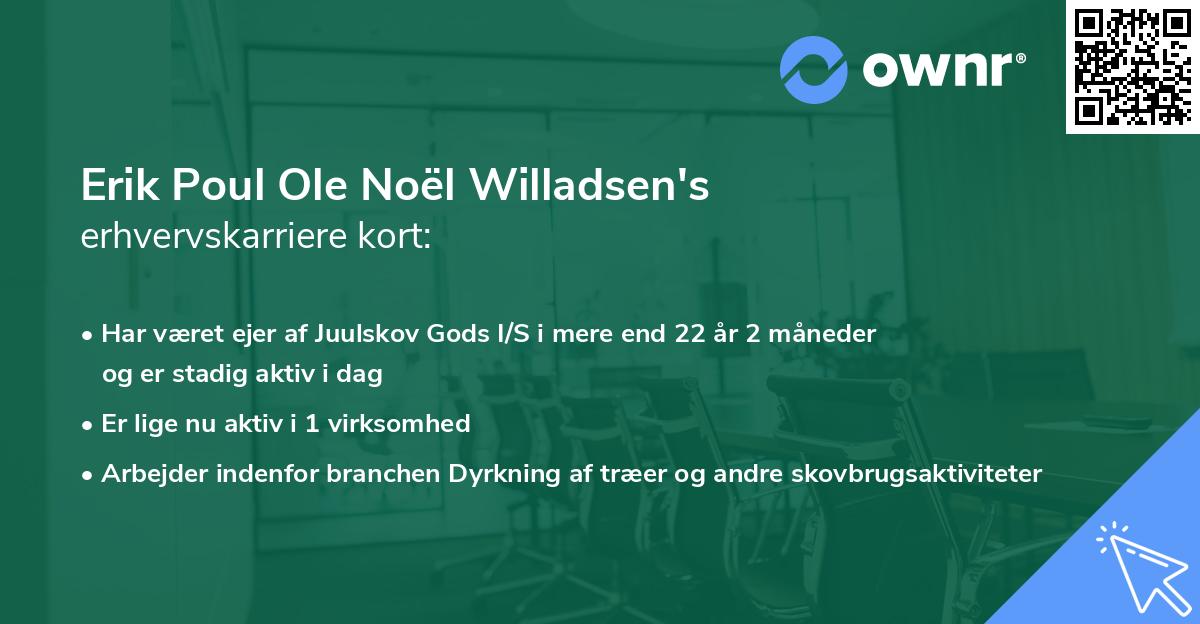 ownr®

Erik Poul Ole Noël Willadsen's
erhvervskarriere kort:

• Har været ejer af Juulskov Gods I/S i mere end 22 år 2 måneder og er stadig aktiv i dag
• Er lige nu aktiv i 1 virksomhed
• Arbejder indenfor branchen Dyrkning af træer og andre skovbrugsaktiviteter